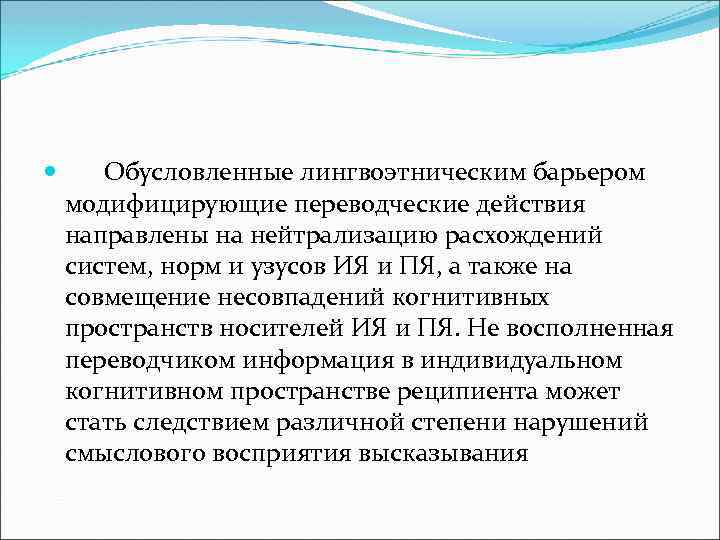 Обусловленные лингвоэтническим барьером модифицирующие переводческие действия направлены на нейтрализацию расхождений систем, норм и узусов ИЯ и ПЯ, а также на совмещение несовпадений когнитивных пространств носителей ИЯ и ПЯ. Не восполненная переводчиком информация в индивидуальном когнитивном пространстве реципиента может стать следствием различной степени нарушений смыслового восприятия высказывания